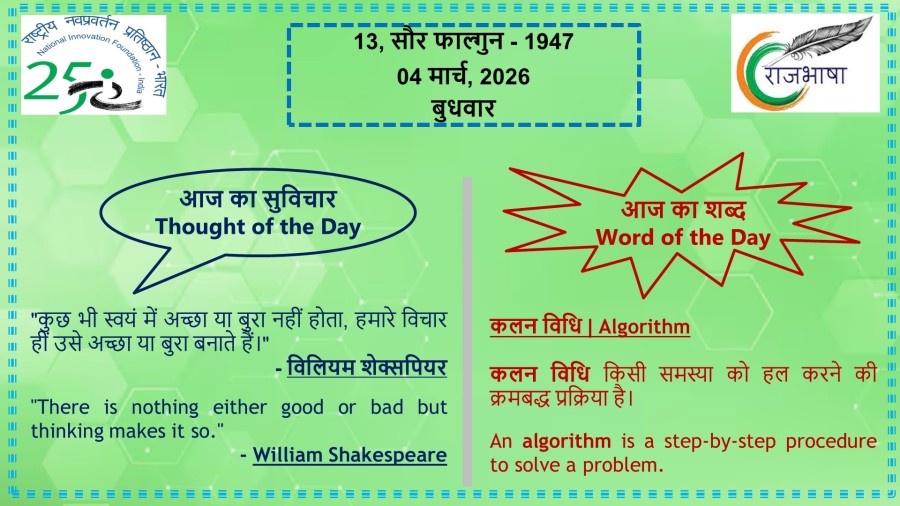 राष्ट्रीय नवप्रवर्तन प्रतिष्ठान - भारत
National Innovation Foundation - India
25

13, सौर फाल्गुन - 1947
04 मार्च, 2026
बुधवार

राजभाषा

आज का सुविचार
Thought of the Day

"कुछ भी स्वयं में अच्छा या बुरा नहीं होता, हमारे विचार ही उसे अच्छा या बुरा बनाते हैं।"
- विलियम शेक्सपियर

"There is nothing either good or bad but thinking makes it so."
- William Shakespeare

आज का शब्द
Word of the Day

कलन विधि | Algorithm

कलन विधि किसी समस्या को हल करने की क्रमबद्ध प्रक्रिया है।

An algorithm is a step-by-step procedure to solve a problem.